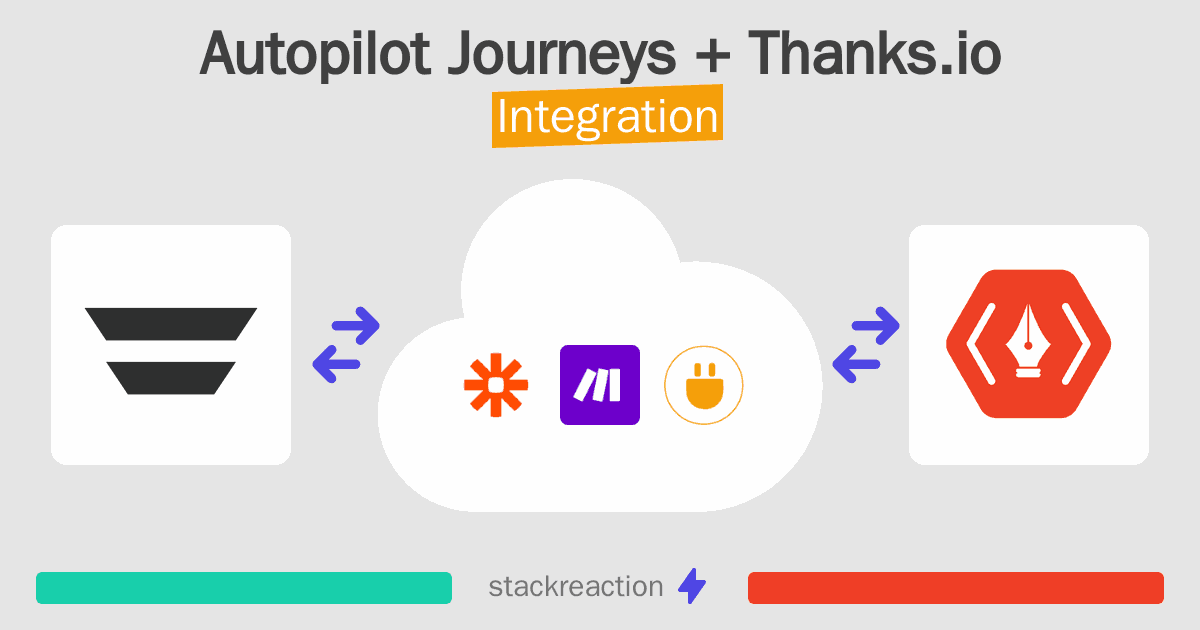 Autopilot Journeys + Thanks.io
Integration

stackreaction